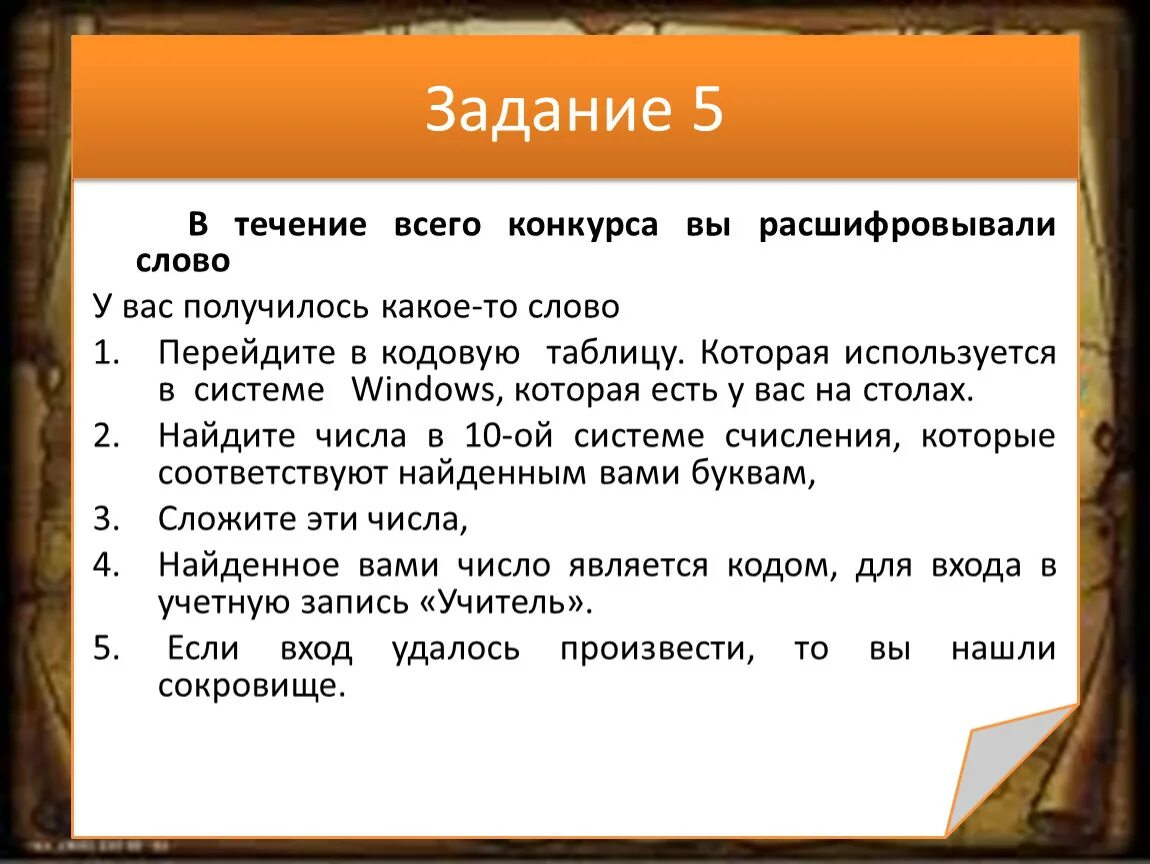 Задание 5

В течение всего конкурса вы расшифровывали слово

У вас получилось какое-то слово

1. Перейдите в кодовую таблицу. Которая используется в системе Windows, которая есть у вас на столах.
2. Найдите числа в 10-ой системе счисления, которые соответствуют найденным вами буквам,
3. Сложите эти числа,
4. Найденное вами число является кодом, для входа в учетную запись «Учитель».
5. Если вход удалось произвести, то вы нашли сокровище.